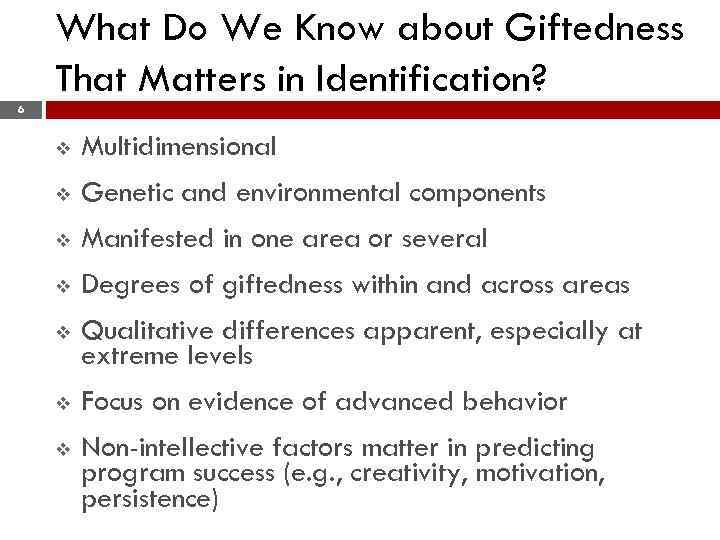 What Do We Know about Giftedness That Matters in Identification?

6

❖ Multidimensional

❖ Genetic and environmental components

❖ Manifested in one area or several

❖ Degrees of giftedness within and across areas

❖ Qualitative differences apparent, especially at extreme levels

❖ Focus on evidence of advanced behavior

❖ Non-intellective factors matter in predicting program success (e.g., creativity, motivation, persistence)